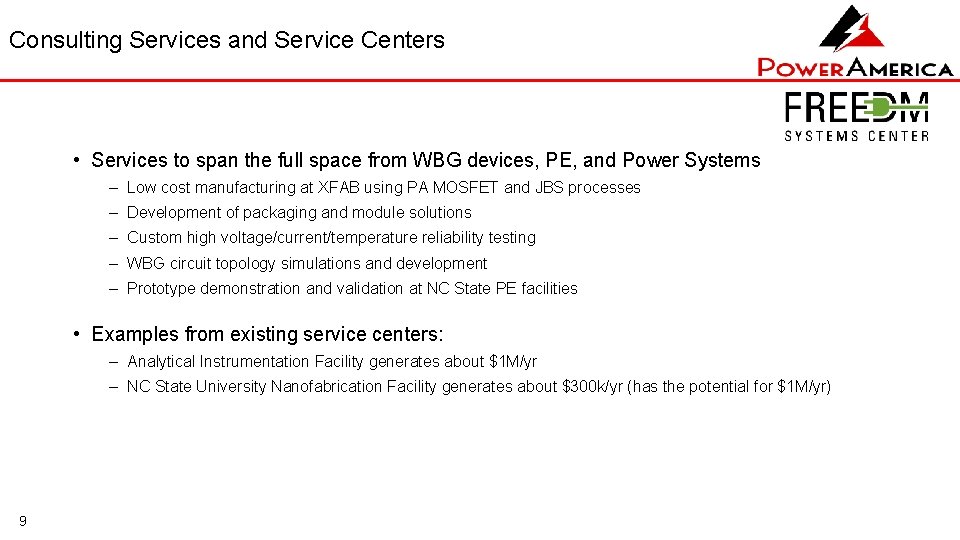 Consulting Services and Service Centers

POWERAMERICA

FREEDM
SYSTEMS CENTER

• Services to span the full space from WBG devices, PE, and Power Systems
– Low cost manufacturing at XFAB using PA MOSFET and JBS processes
– Development of packaging and module solutions
– Custom high voltage/current/temperature reliability testing
– WBG circuit topology simulations and development
– Prototype demonstration and validation at NC State PE facilities

• Examples from existing service centers:
– Analytical Instrumentation Facility generates about \$1M/yr
– NC State University Nanofabrication Facility generates about \$300k/yr (has the potential for \$1M/yr)

9